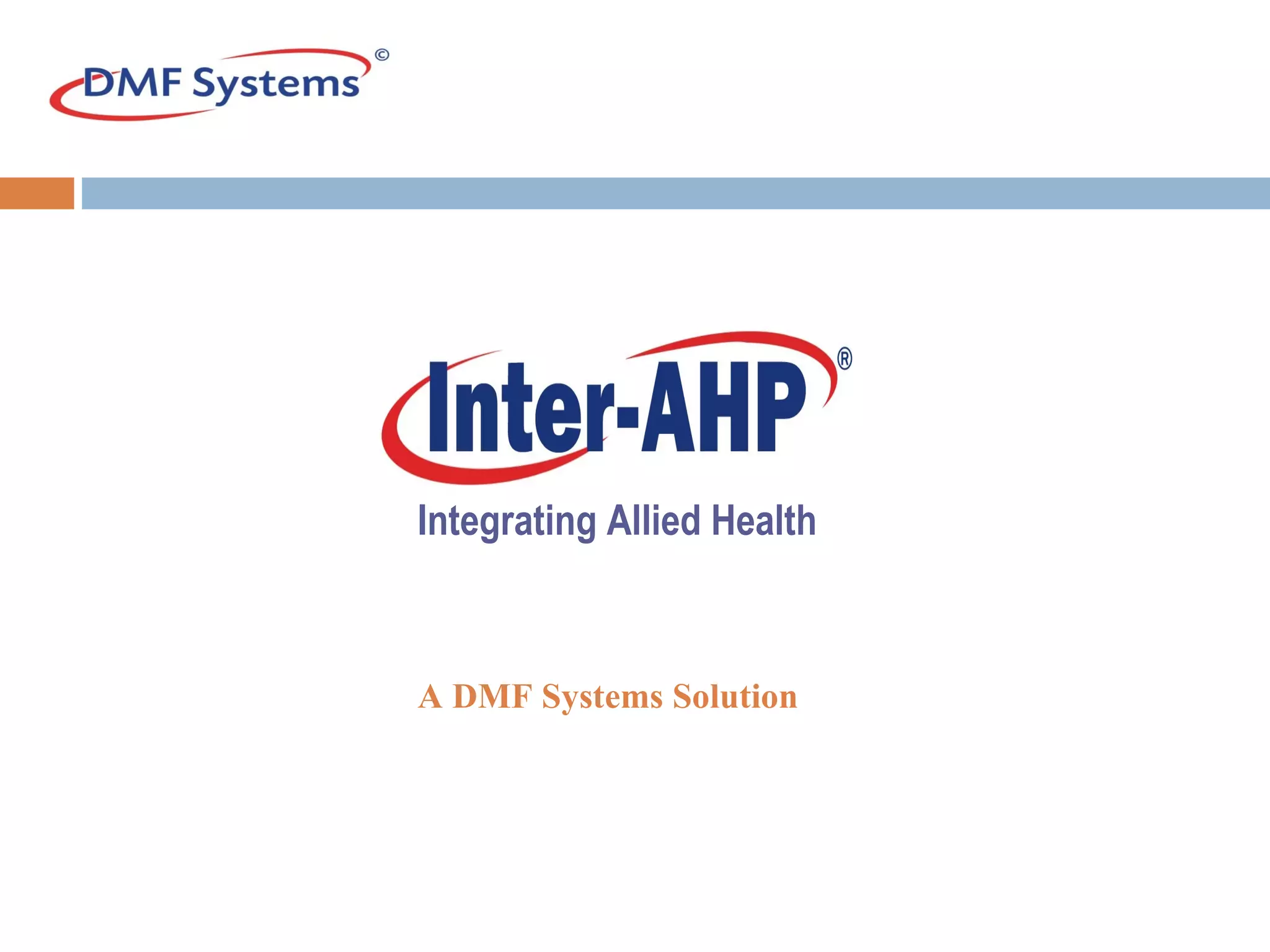 DMF Systems ©

Inter-AHP ®

Integrating Allied Health

A DMF Systems Solution